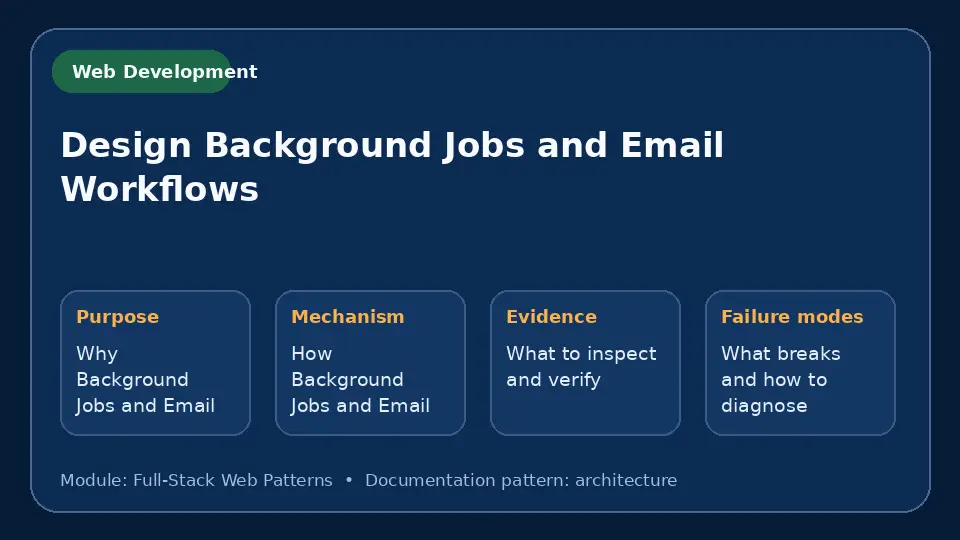 Web Development

Design Background Jobs and Email Workflows

Purpose
Why Background Jobs and Email

Mechanism
How Background Jobs and Email

Evidence
What to inspect and verify

Failure modes
What breaks and how to diagnose

Module: Full-Stack Web Patterns • Documentation pattern: architecture